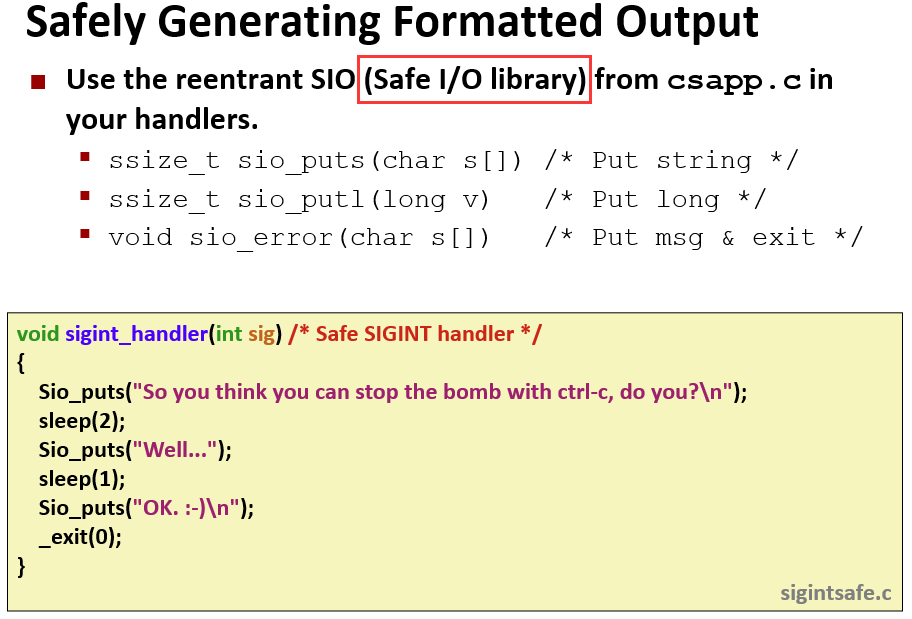 Safely Generating Formatted Output

Use the reentrant SIO (Safe I/O library) from csapp.c in your handlers.

ssize_t sio_puts(char s[]) /* Put string */

ssize_t sio_putl(long v) /* Put long */

void sio_error(char s[]) /* Put msg & exit */

void sigint_handler(int sig) /* Safe SIGINT handler */
{
Sio_puts("So you think you can stop the bomb with ctrl-c, do you?\n");
sleep(2);
Sio_puts("Well...");
sleep(1);
Sio_puts("OK. :-)\n");
_exit(0);
}

sigintsafe.c